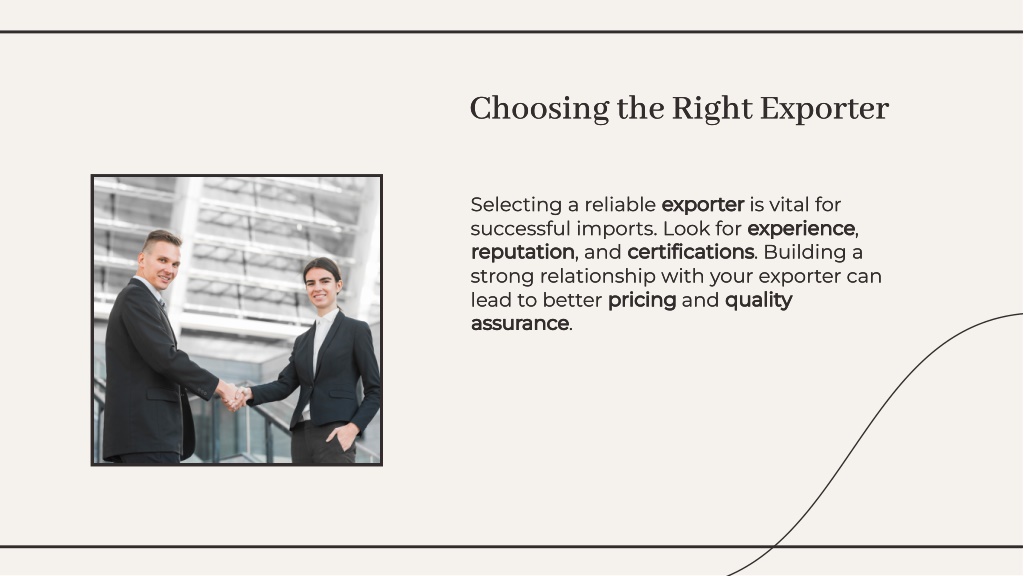 Choosing the Right Exporter

Selecting a reliable exporter is vital for successful imports. Look for experience, reputation, and certifications. Building a strong relationship with your exporter can lead to better pricing and quality assurance.